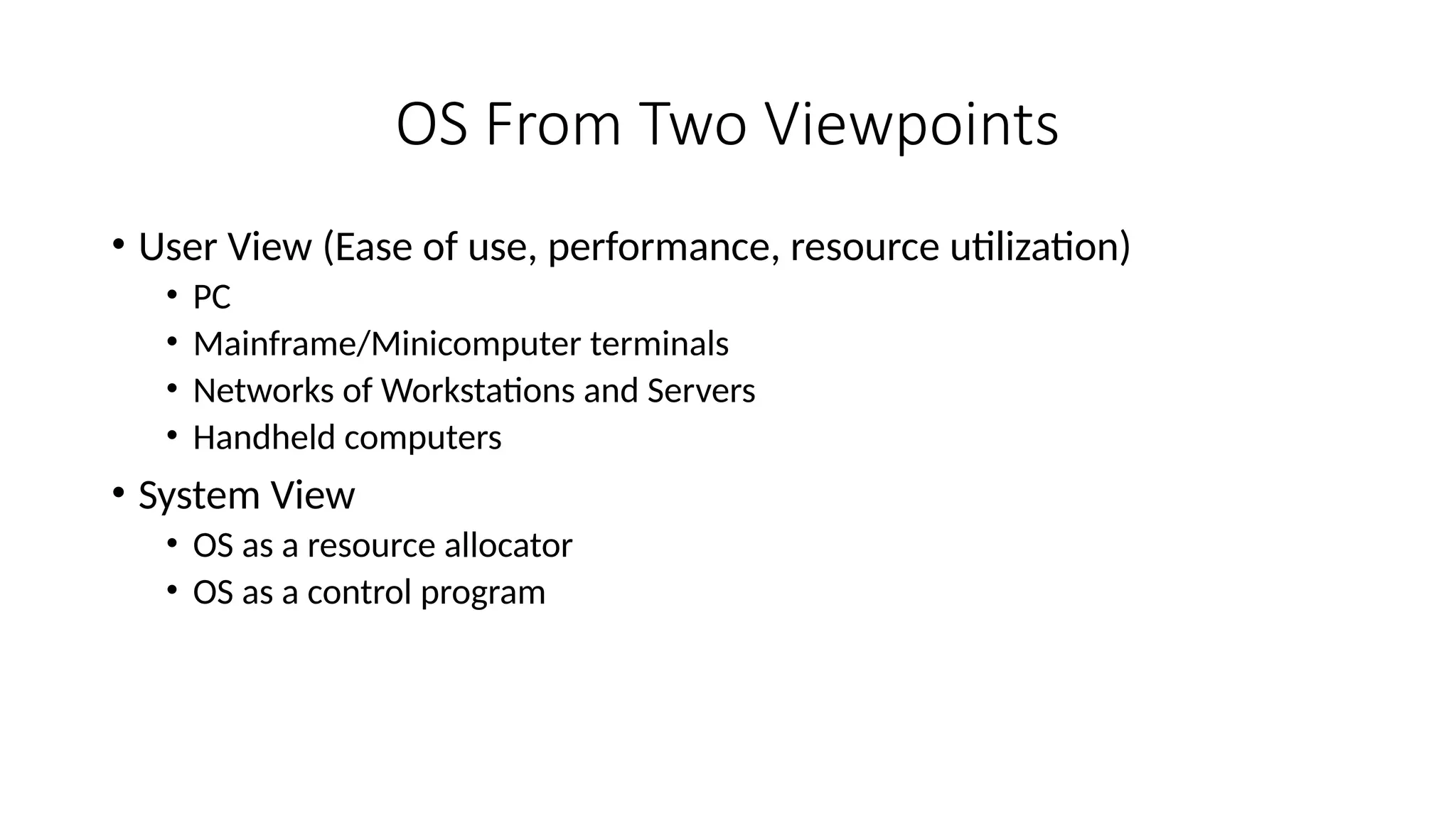 OS From Two Viewpoints

• User View (Ease of use, performance, resource utilization)
  • PC
  • Mainframe/Minicomputer terminals
  • Networks of Workstations and Servers
  • Handheld computers
• System View
  • OS as a resource allocator
  • OS as a control program